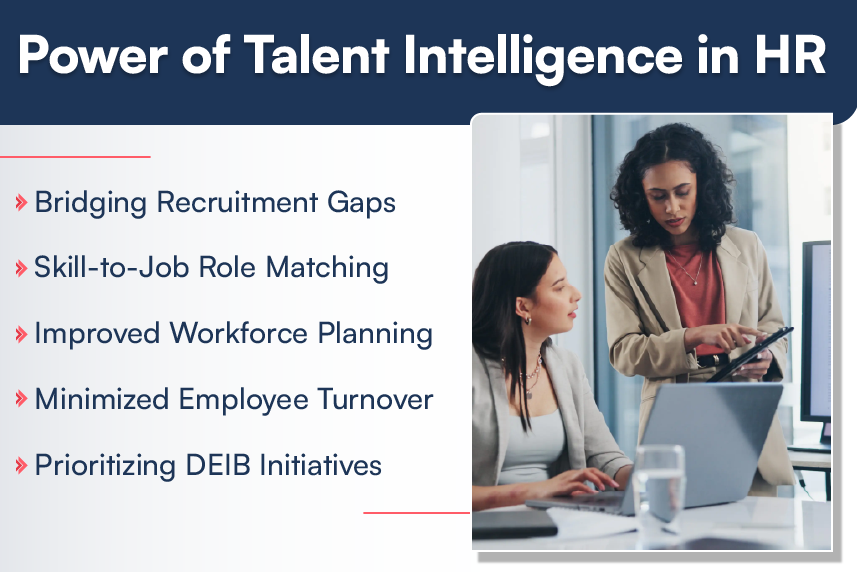 Power of Talent Intelligence in HR

» Bridging Recruitment Gaps

» Skill-to-Job Role Matching

» Improved Workforce Planning

» Minimized Employee Turnover

» Prioritizing DEIB Initiatives